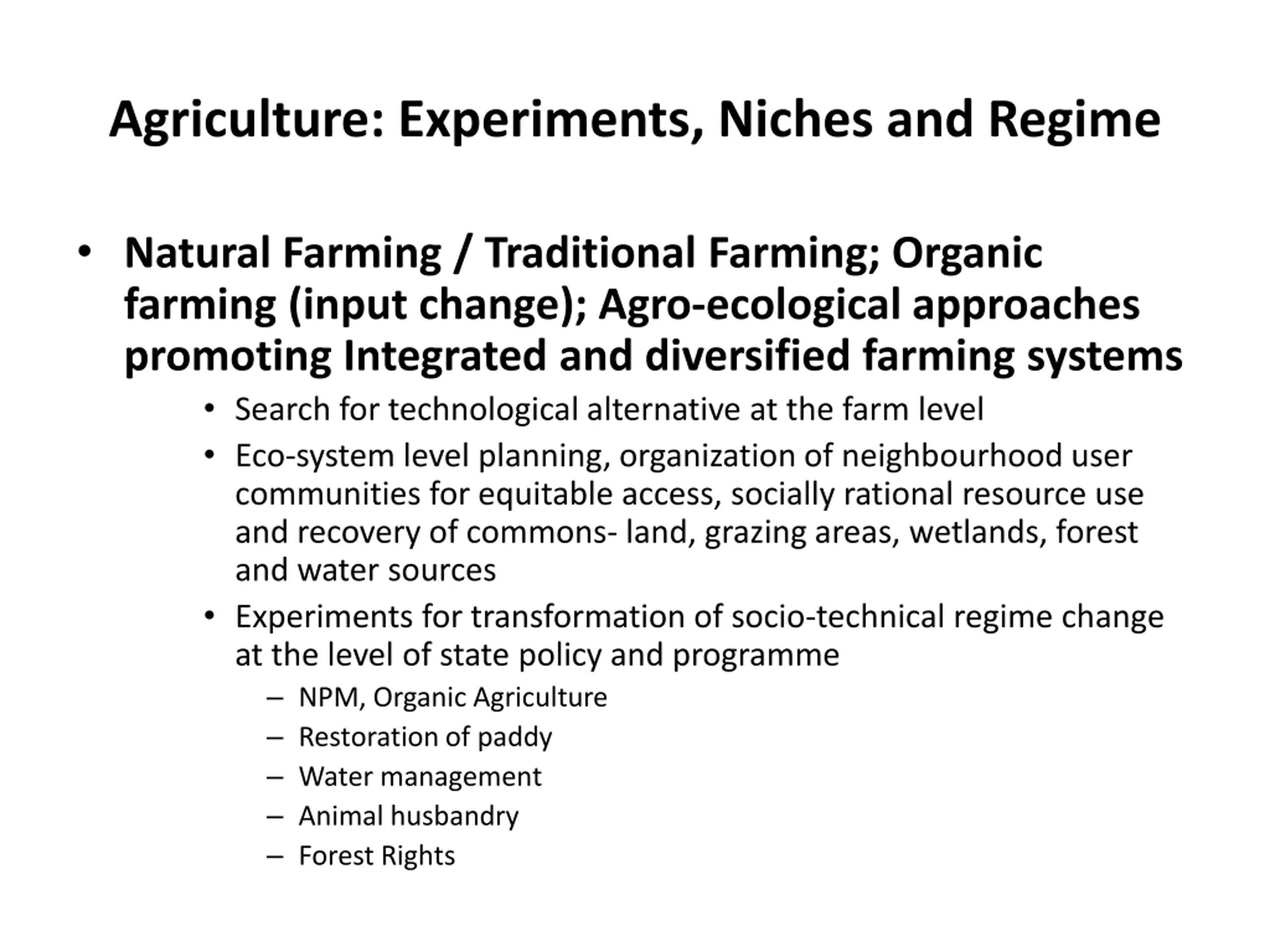 Agriculture: Experiments, Niches and Regime

• Natural Farming / Traditional Farming; Organic farming (input change); Agro-ecological approaches promoting Integrated and diversified farming systems
  • Search for technological alternative at the farm level
  • Eco-system level planning, organization of neighbourhood user communities for equitable access, socially rational resource use and recovery of commons- land, grazing areas, wetlands, forest and water sources
  • Experiments for transformation of socio-technical regime change at the level of state policy and programme
    – NPM, Organic Agriculture
    – Restoration of paddy
    – Water management
    – Animal husbandry
    – Forest Rights